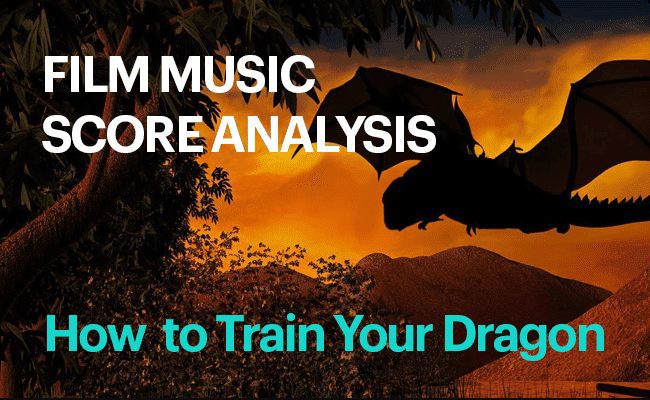 FILM MUSIC
SCORE ANALYSIS

How to Train Your Dragon